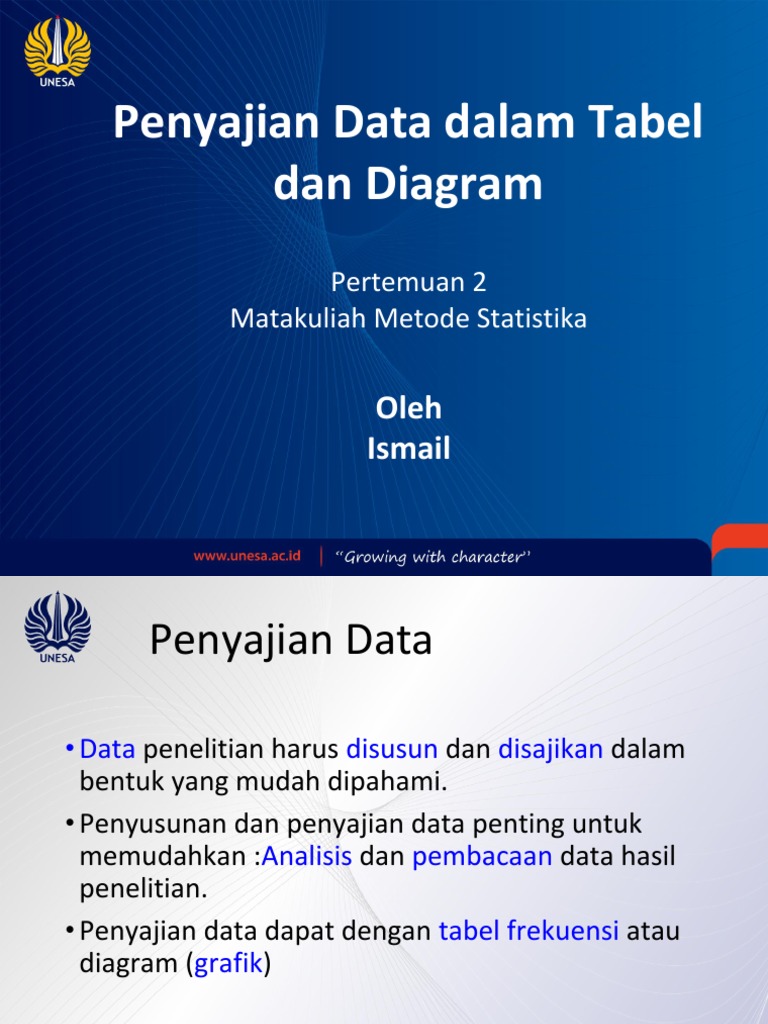 UNESA

Penyajian Data dalam Tabel dan Diagram

Pertemuan 2
Matakuliah Metode Statistika

Oleh
Ismail

www.unesa.ac.id | "Growing with character"

UNESA

Penyajian Data

• Data penelitian harus disusun dan disajikan dalam bentuk yang mudah dipahami.

• Penyusunan dan penyajian data penting untuk memudahkan :Analisis dan pembacaan data hasil penelitian.

• Penyajian data dapat dengan tabel frekuensi atau diagram (grafik)